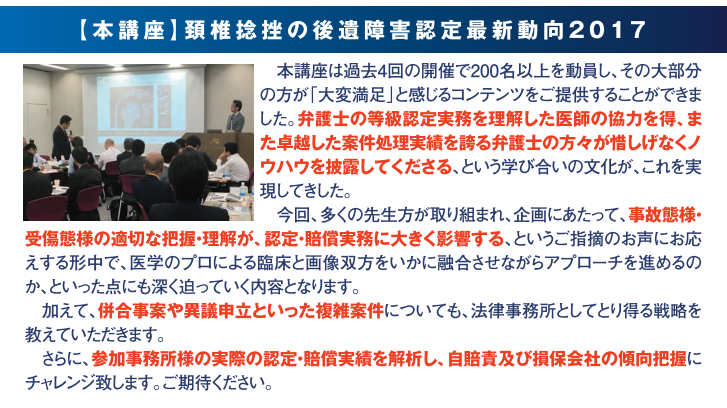 【本講座】頚椎捻挫の後遺障害認定最新動向2017

本講座は過去4回の開催で200名以上を動員し、その大部分の方が「大変満足」と感じるコンテンツをご提供することができました。弁護士の等級認定実務を理解した医師の協力を得、また卓越した案件処理実績を誇る弁護士の方々が惜しげなくノウハウを披露してくださる、という学び合いの文化が、これを実現してきました。

今回、多くの先生方が取り組まれ、企画にあたって、事故態様・受傷態様の適切な把握・理解が、認定・賠償実務に大きく影響する、というご指摘のお声にお応えする形中で、医学のプロによる臨床と画像双方をいかに融合させながらアプローチを進めるのか、といった点にも深く迫っていく内容となります。

加えて、併合事案や異議申立といった複雑案件についても、法律事務所としてとり得る戦略を教えていただきます。

さらに、参加事務所様の実際の認定・賠償実績を解析し、自賠責及び損保会社の傾向把握にチャレンジ致します。ご期待ください。